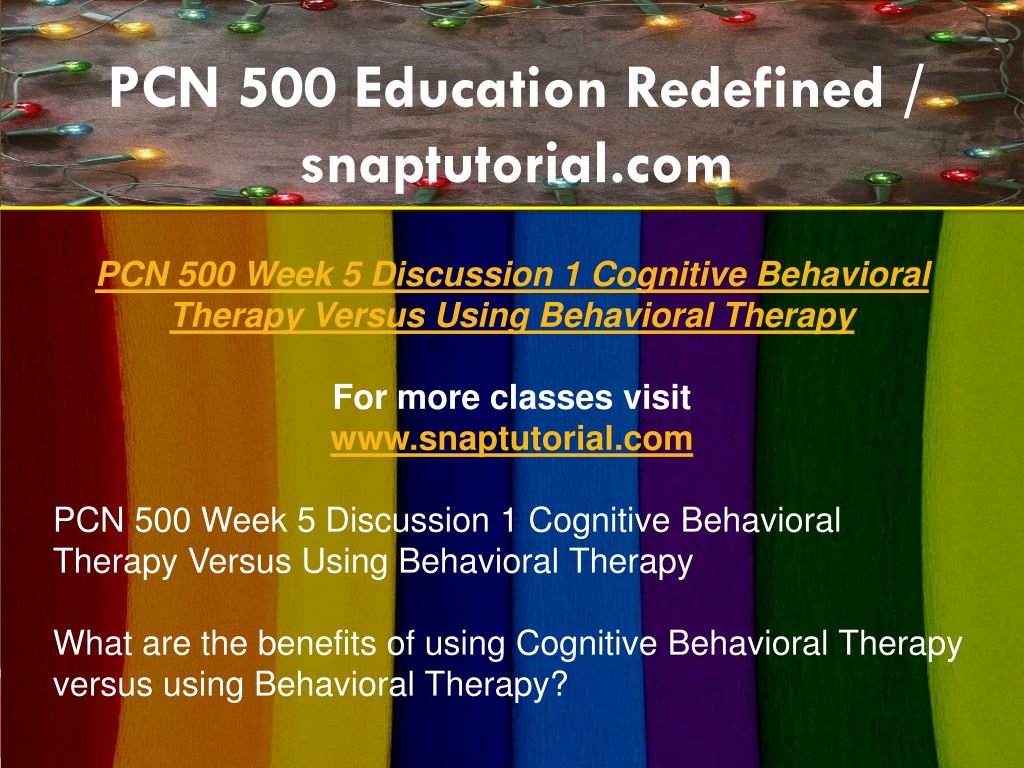 PCN 500 Education Redefined / snaptutorial.com

PCN 500 Week 5 Discussion 1 Cognitive Behavioral Therapy Versus Using Behavioral Therapy

For more classes visit
www.snaptutorial.com

PCN 500 Week 5 Discussion 1 Cognitive Behavioral Therapy Versus Using Behavioral Therapy

What are the benefits of using Cognitive Behavioral Therapy versus using Behavioral Therapy?